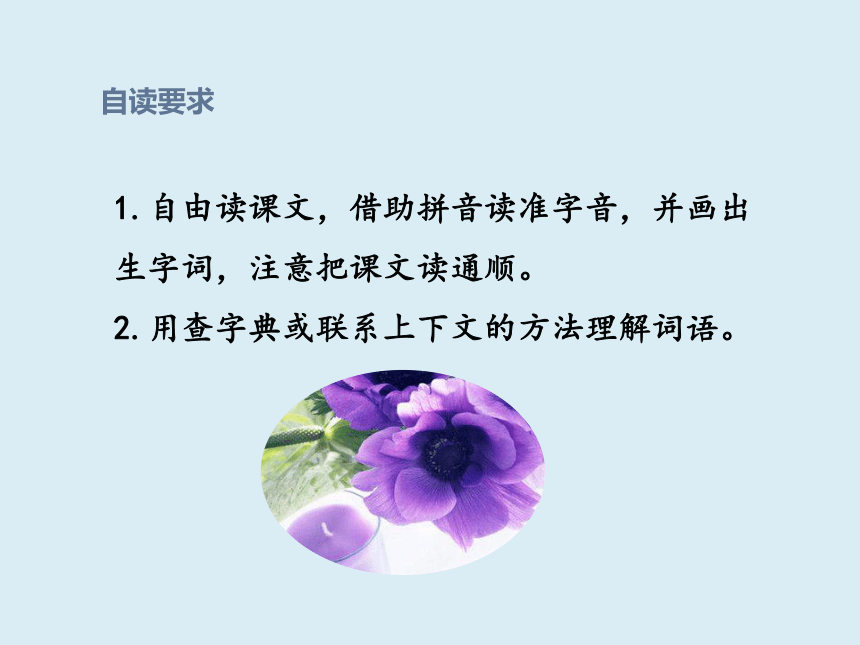 自读要求

1. 自由读课文，借助拼音读准字音，并画出生字词，注意把课文读通顺。

2. 用查字典或联系上下文的方法理解词语。